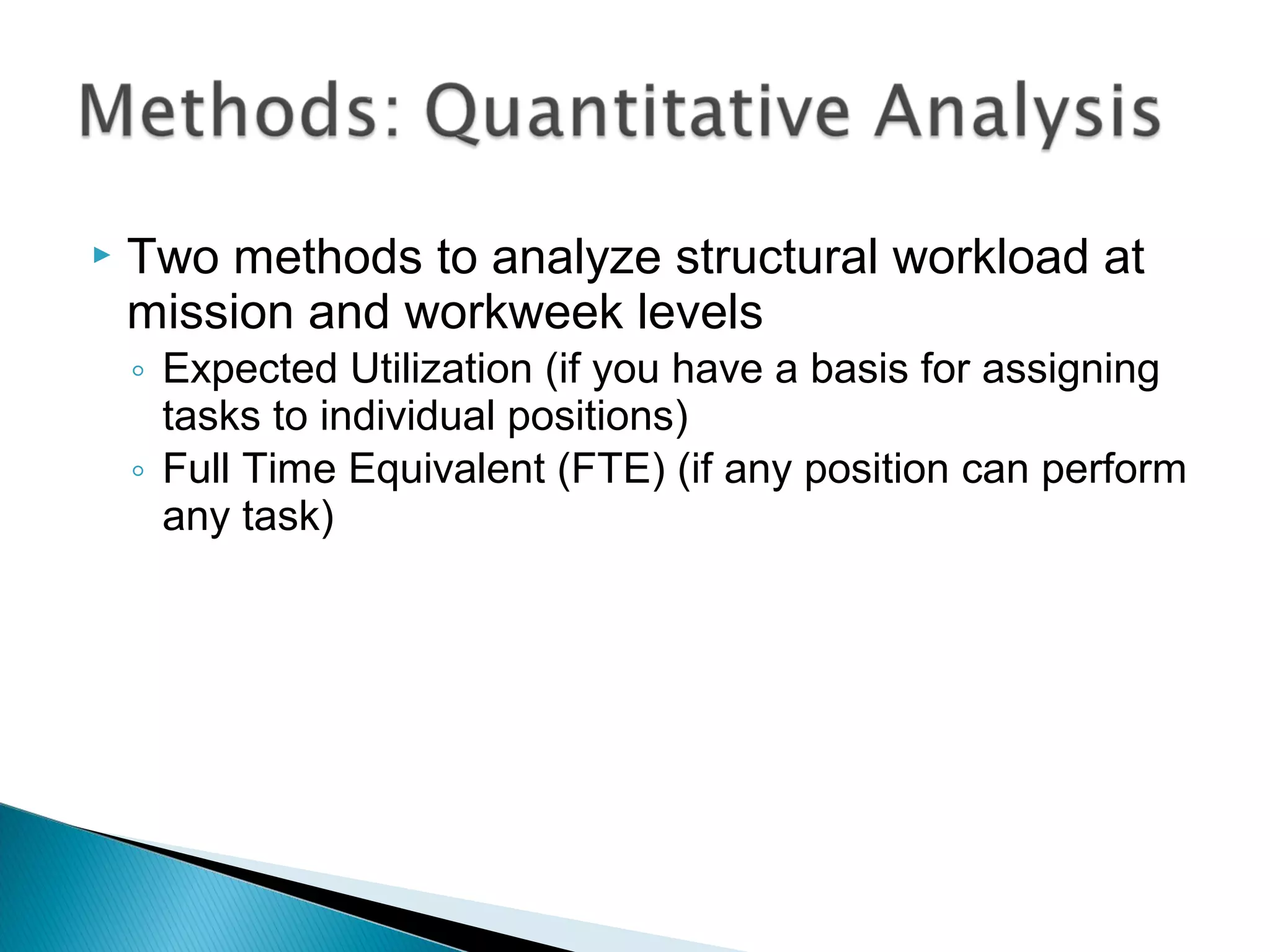 Methods: Quantitative Analysis

▸ Two methods to analyze structural workload at mission and workweek levels
◦ Expected Utilization (if you have a basis for assigning tasks to individual positions)
◦ Full Time Equivalent (FTE) (if any position can perform any task)